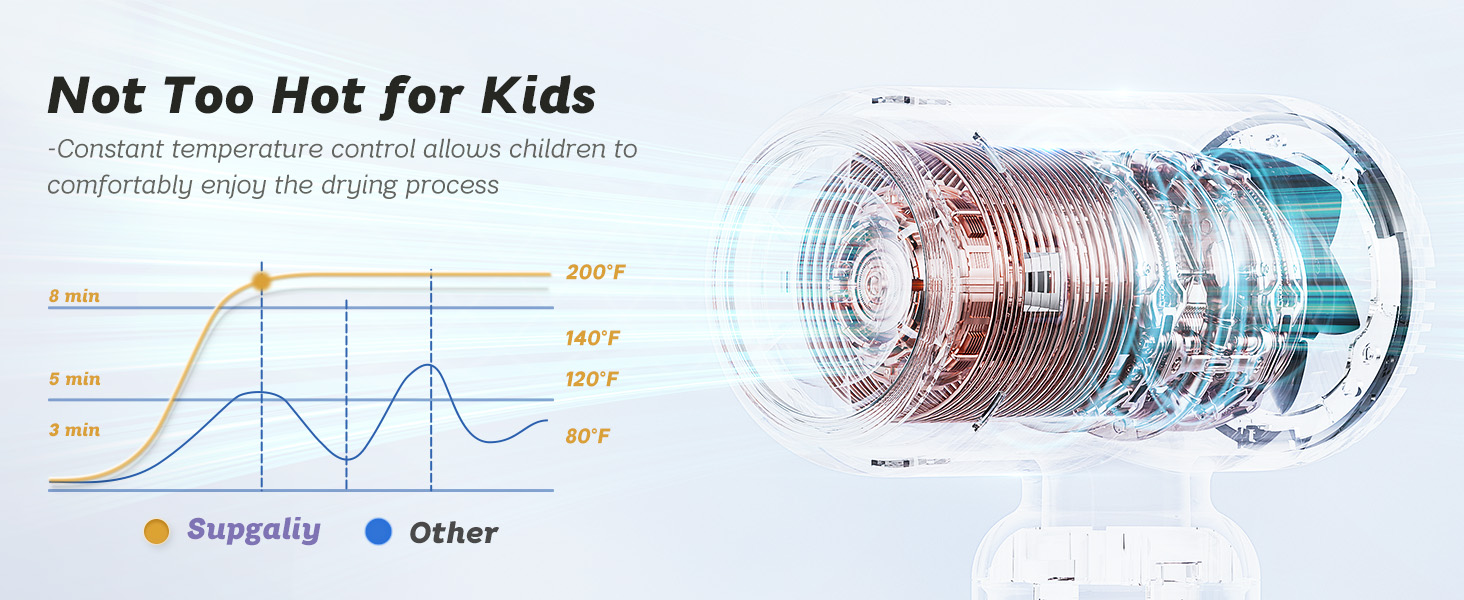 Not Too Hot for Kids

-Constant temperature control allows children to comfortably enjoy the drying process

8 min
5 min
3 min

200°F
140°F
120°F
80°F

Supgaliy
Other